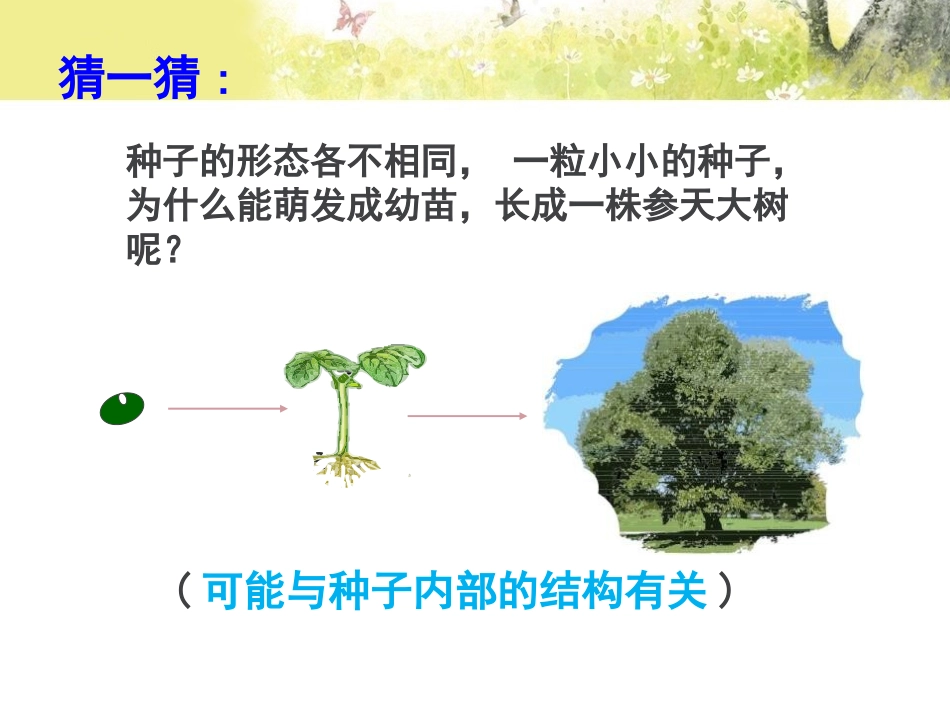 猜一猜：

种子的形态各不相同，　一粒小小的种子，为什么能萌发成幼苗，长成一株参天大树呢？

（可能与种子内部的结构有关）